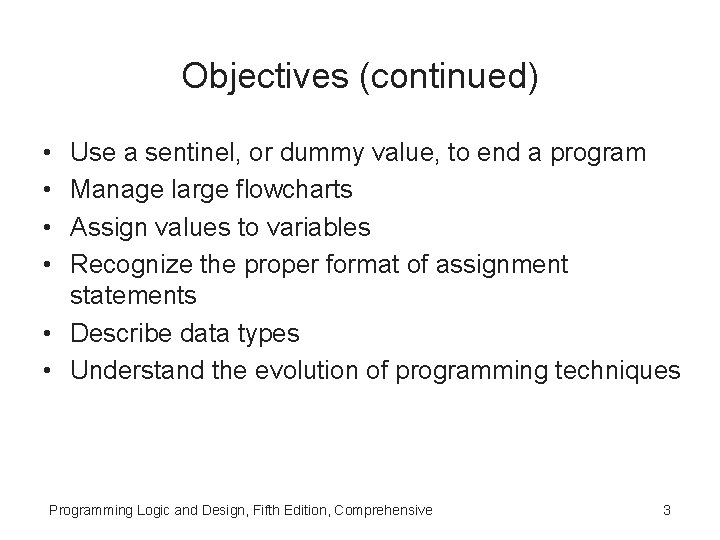 Objectives (continued)

• Use a sentinel, or dummy value, to end a program
• Manage large flowcharts
• Assign values to variables
• Recognize the proper format of assignment statements
• Describe data types
• Understand the evolution of programming techniques

Programming Logic and Design, Fifth Edition, Comprehensive

3